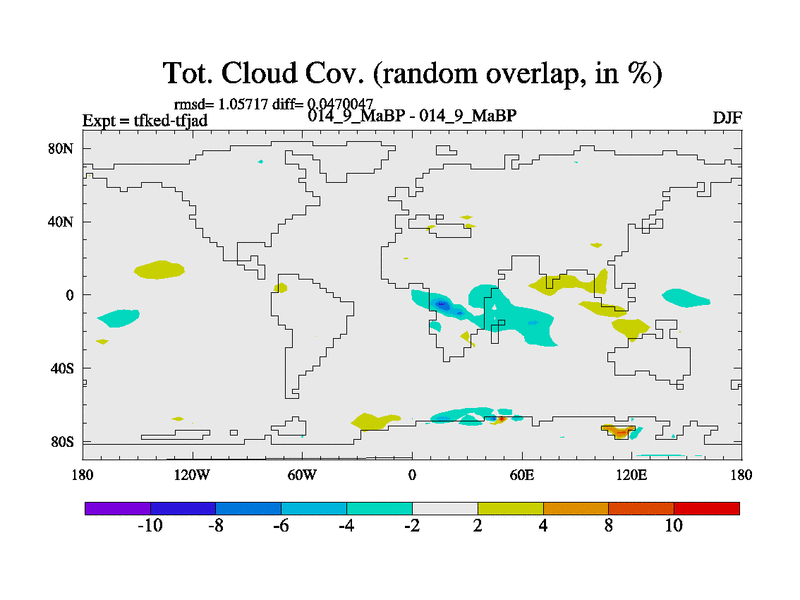 Tot. Cloud Cov. (random overlap, in %)

rmsd= 1.05717 diff= 0.0470047

Expt = tfked-tfjad

014_9_MaBP - 014_9_MaBP

DJF

80N
40N
0
40S
80S

180
120W
60W
0
60E
120E
180

-10
-8
-6
-4
-2
2
4
8
10